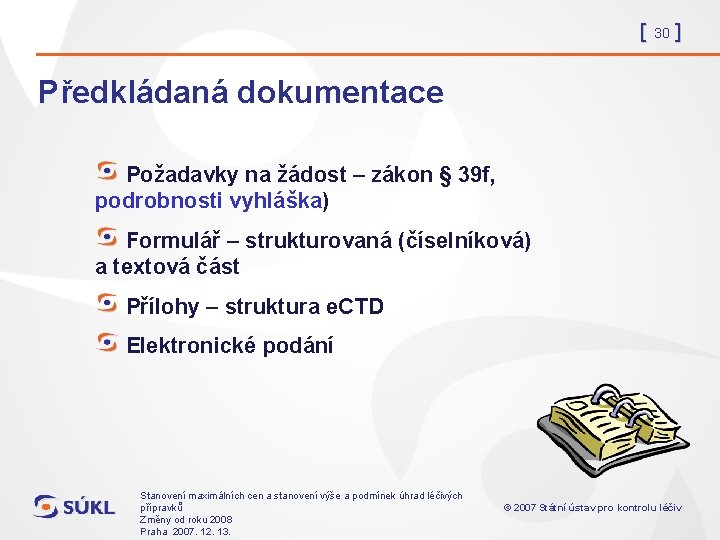 [ 30 ]

Předkládaná dokumentace

Požadavky na žádost – zákon § 39f, podrobnosti vyhláška)

Formulář – strukturovaná (číselníková) a textová část

Přílohy – struktura eCTD

Elektronické podání

SÚKL

Stanovení maximálních cen a stanovení výše a podmínek úhrad léčivých přípravků
Změny od roku 2008
Praha 2007. 12. 13.

© 2007 Státní ústav pro kontrolu léčiv